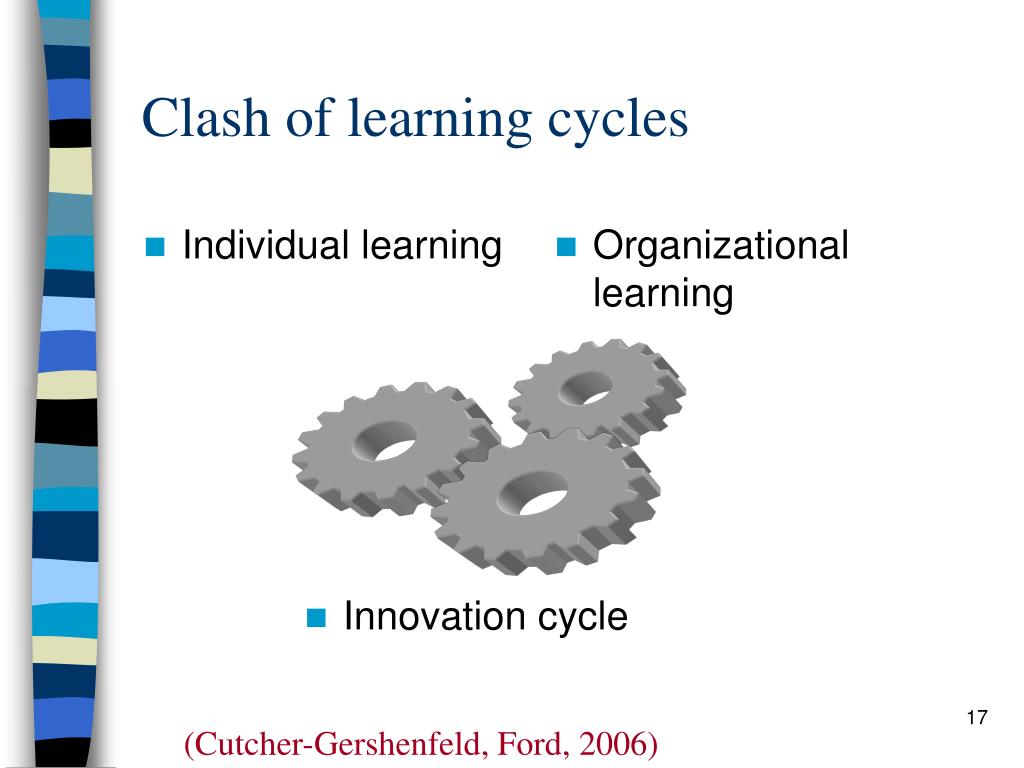 Clash of learning cycles

Individual learning

Organizational learning

Innovation cycle

17

(Cutcher-Gershenfeld, Ford, 2006)